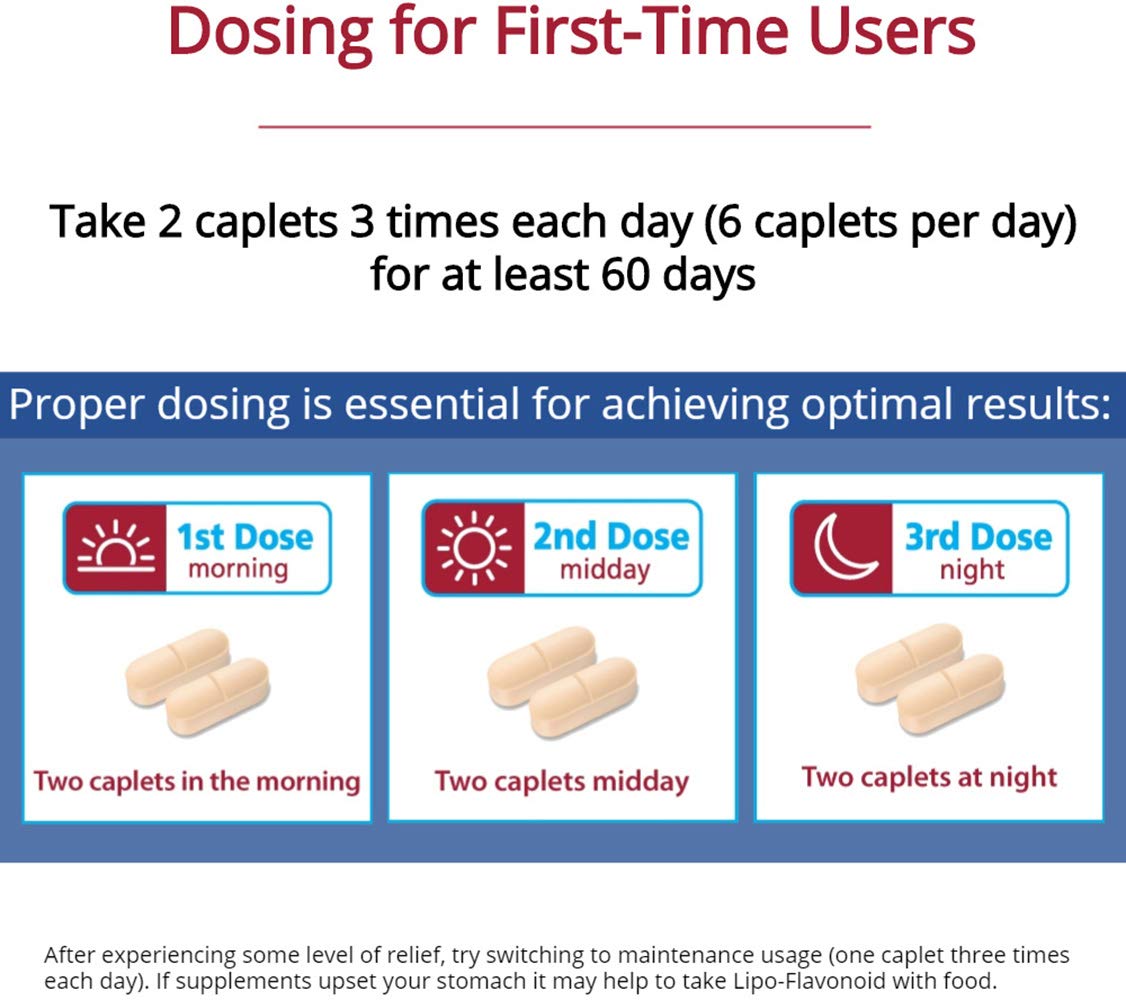 Dosing for First-Time Users

Take 2 caplets 3 times each day (6 caplets per day) for at least 60 days

Proper dosing is essential for achieving optimal results:

1st Dose
morning

Two caplets in the morning

2nd Dose
midday

Two caplets midday

3rd Dose
night

Two caplets at night

After experiencing some level of relief, try switching to maintenance usage (one caplet three times each day). If supplements upset your stomach it may help to take Lipo-Flavonoid with food.